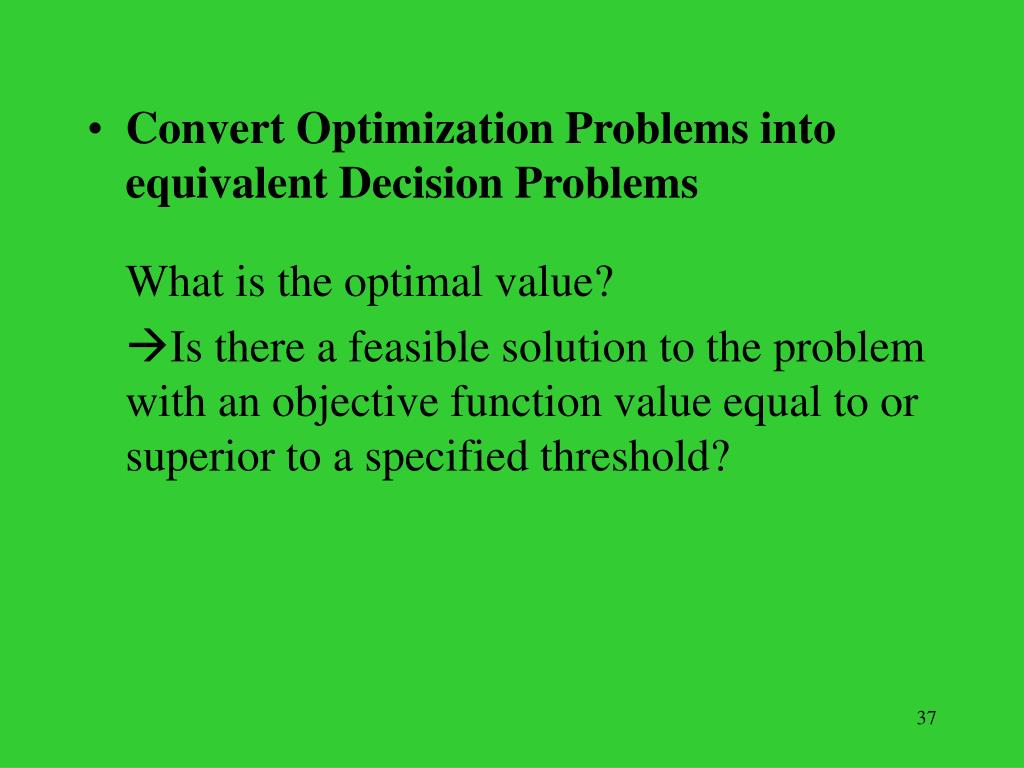 • Convert Optimization Problems into equivalent Decision Problems

What is the optimal value?

→Is there a feasible solution to the problem with an objective function value equal to or superior to a specified threshold?

37